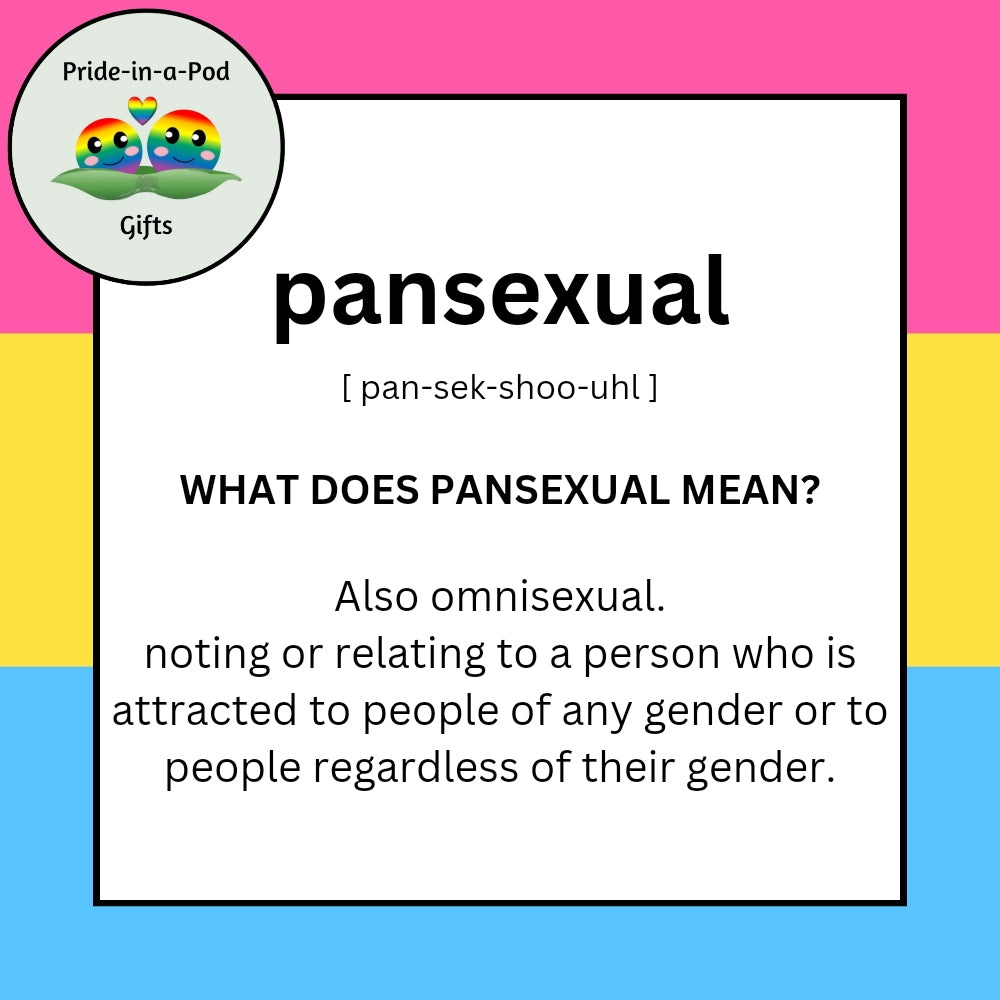 Pride-in-a-Pod

Gifts

pansexual

[ pan-sek-shoo-uhl ]

WHAT DOES PANSEXUAL MEAN?

Also omnisexual.
noting or relating to a person who is attracted to people of any gender or to people regardless of their gender.